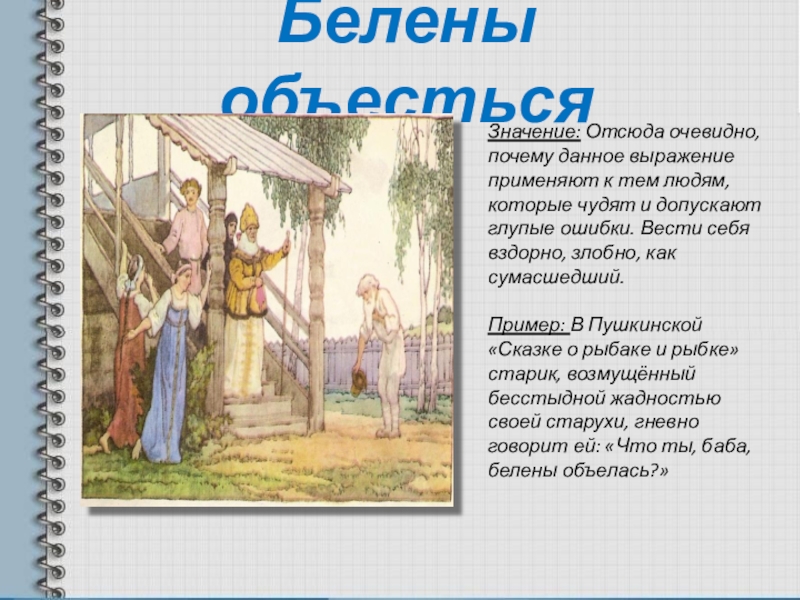 Белены объесться

Значение: Отсюда очевидно, почему данное выражение применяют к тем людям, которые чудят и допускают глупые ошибки. Вести себя вздорно, злобно, как сумасшедший.

Пример: В Пушкинской «Сказке о рыбаке и рыбке» старик, возмущённый бесстыдной жадностью своей старухи, гневно говорит ей: «Что ты, баба, белены объелась?»